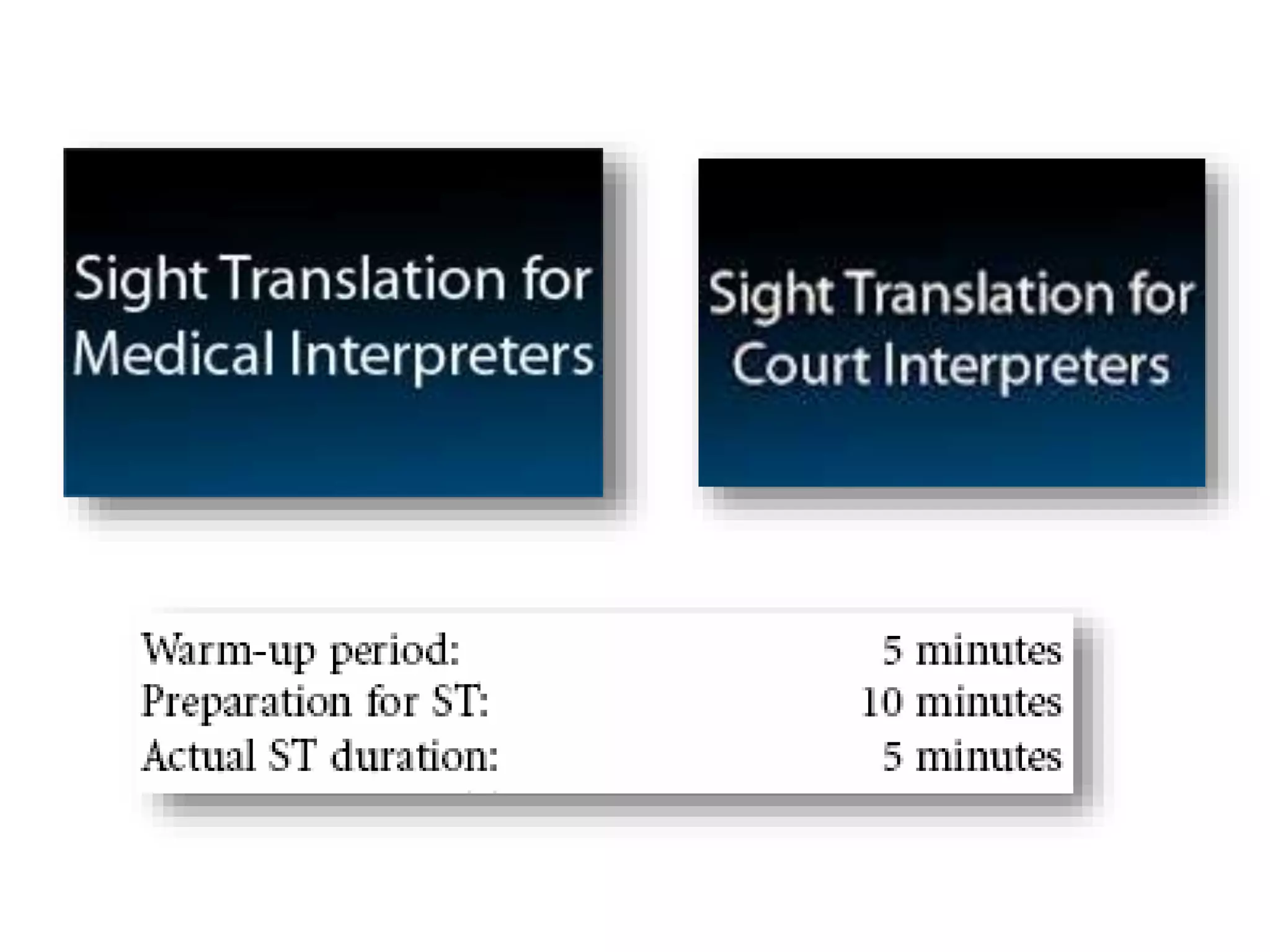 Sight Translation for Medical Interpreters

Sight Translation for Court Interpreters

| | |
|---|---|
| Warm-up period: | 5 minutes |
| Preparation for ST: | 10 minutes |
| Actual ST duration: | 5 minutes |